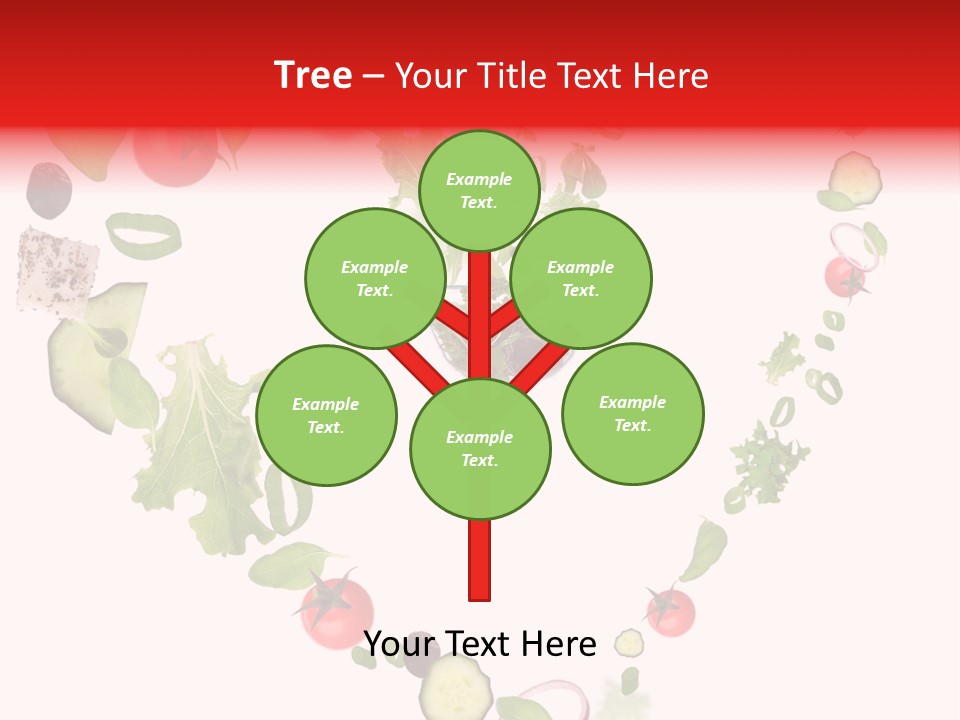 Tree – Your Title Text Here

Example Text.

Example Text.

Example Text.

Example Text.

Example Text.

Example Text.

Your Text Here